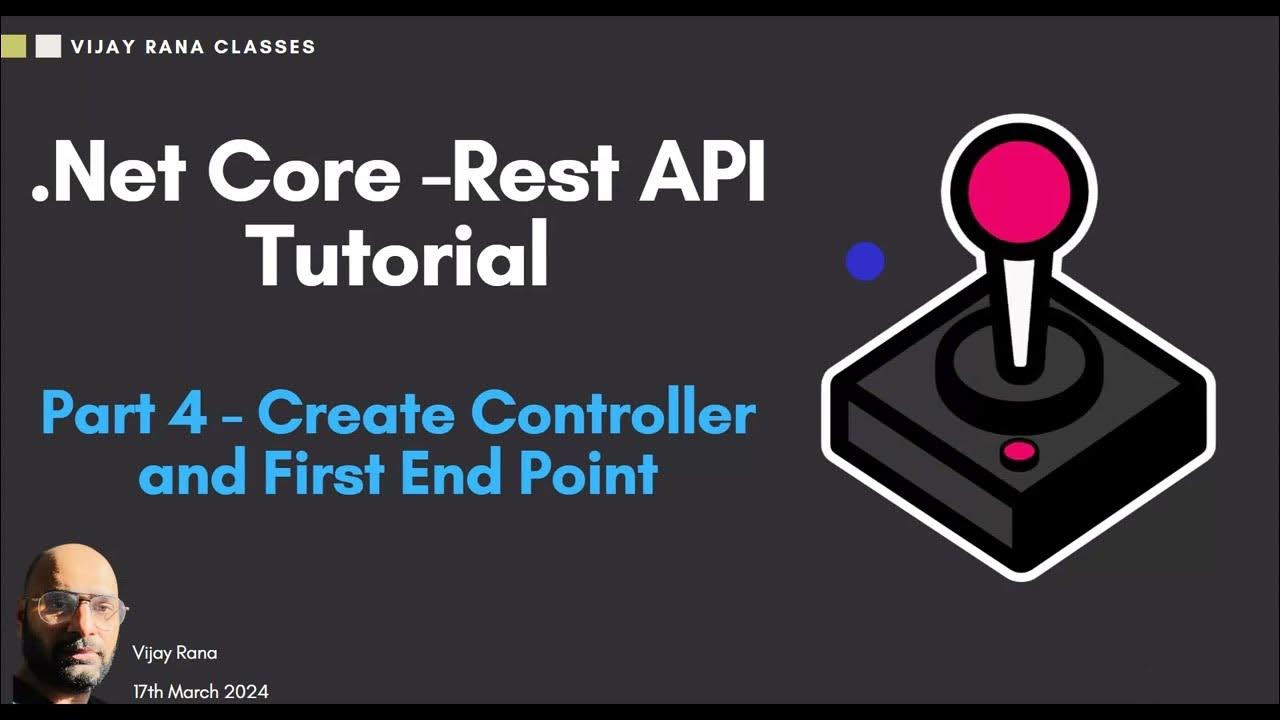 VIJAY RANA CLASSES

.Net Core -Rest API Tutorial

Part 4 - Create Controller and First End Point

Vijay Rana

17th March 2024